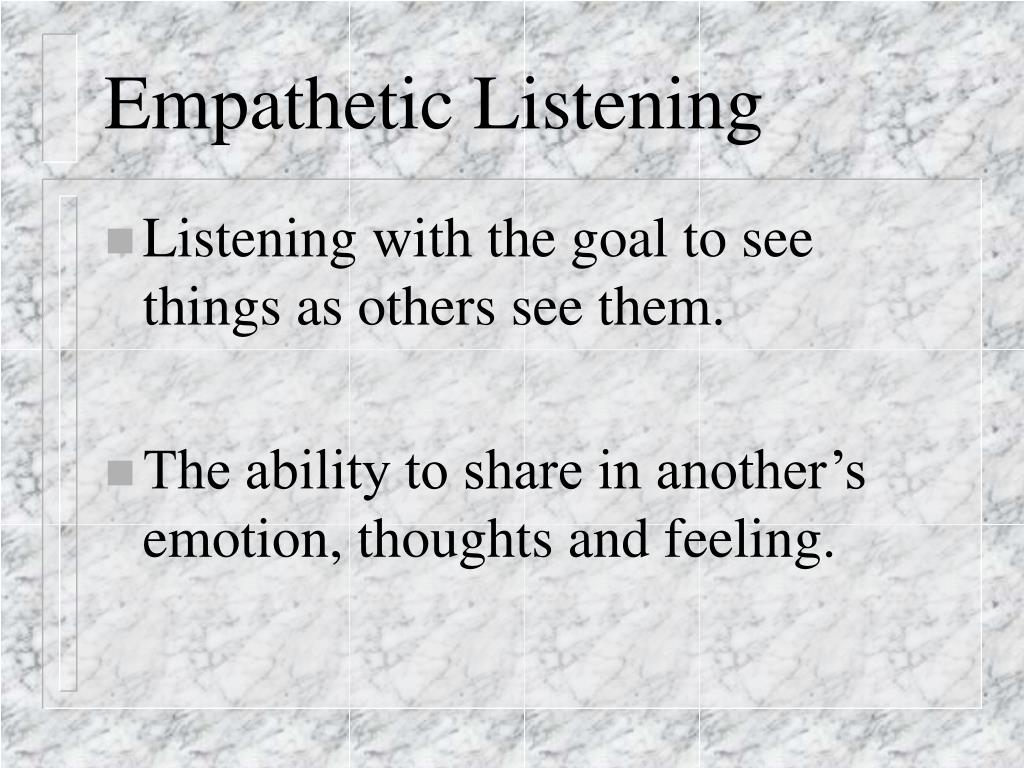 Empathetic Listening

Listening with the goal to see things as others see them.

The ability to share in another’s emotion, thoughts and feeling.